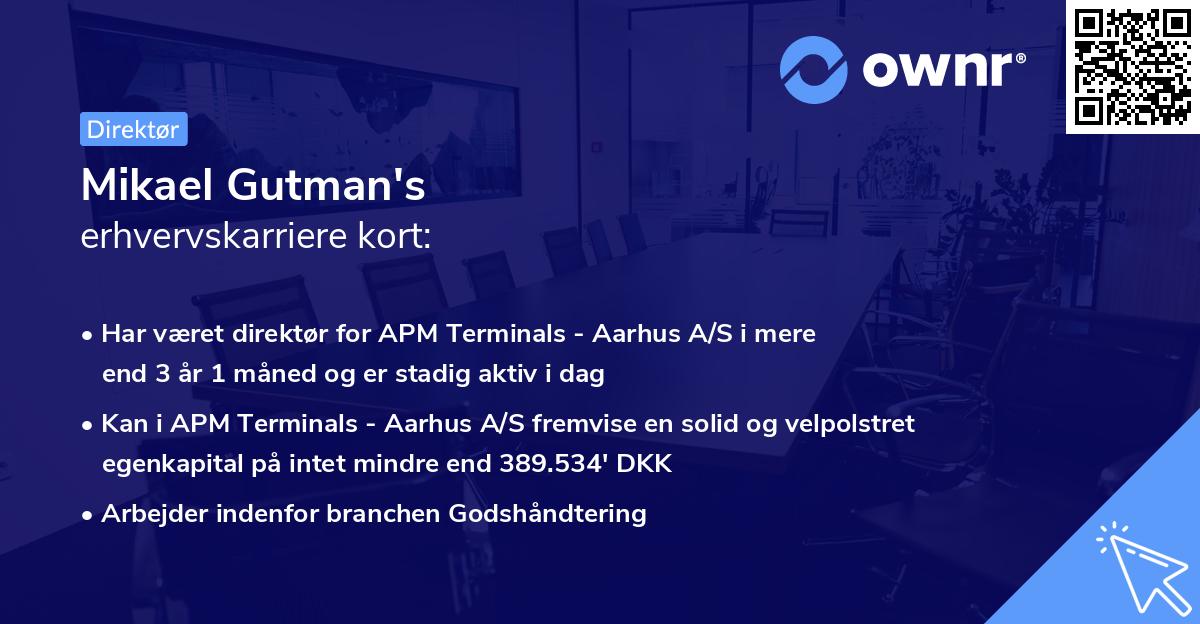 ownr®

Direktør

Mikael Gutman's
erhvervskarriere kort:

• Har været direktør for APM Terminals - Aarhus A/S i mere end 3 år 1 måned og er stadig aktiv i dag

• Kan i APM Terminals - Aarhus A/S fremvise en solid og velpolstret egenkapital på intet mindre end 389.534' DKK

• Arbejder indenfor branchen Godshåndtering